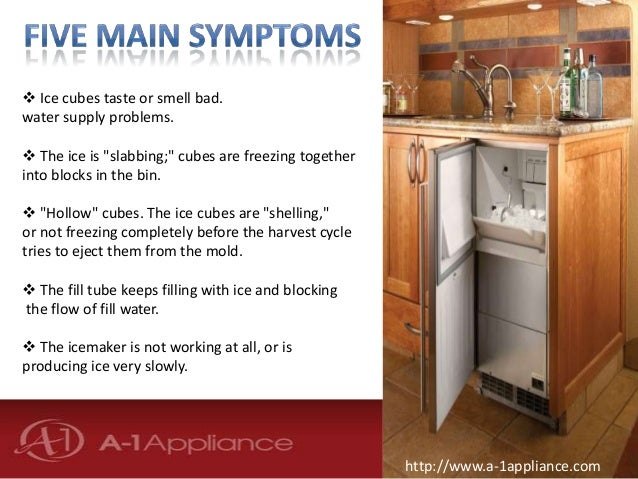 FIVE MAIN SYMPTOMS

❖ Ice cubes taste or smell bad. water supply problems.

❖ The ice is "slabbing;" cubes are freezing together into blocks in the bin.

❖ "Hollow" cubes. The ice cubes are "shelling," or not freezing completely before the harvest cycle tries to eject them from the mold.

❖ The fill tube keeps filling with ice and blocking the flow of fill water.

❖ The icemaker is not working at all, or is producing ice very slowly.

A1 A-1Appliance

http://www.a-1appliance.com